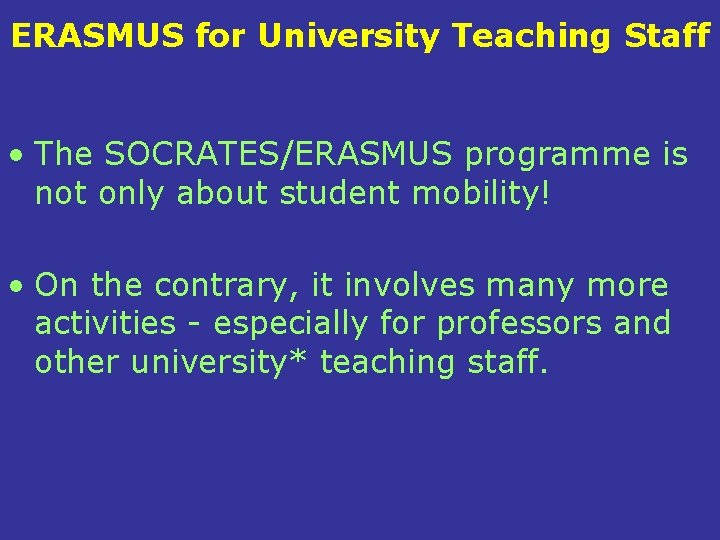 ERASMUS for University Teaching Staff

• The SOCRATES/ERASMUS programme is not only about student mobility!

• On the contrary, it involves many more activities - especially for professors and other university* teaching staff.